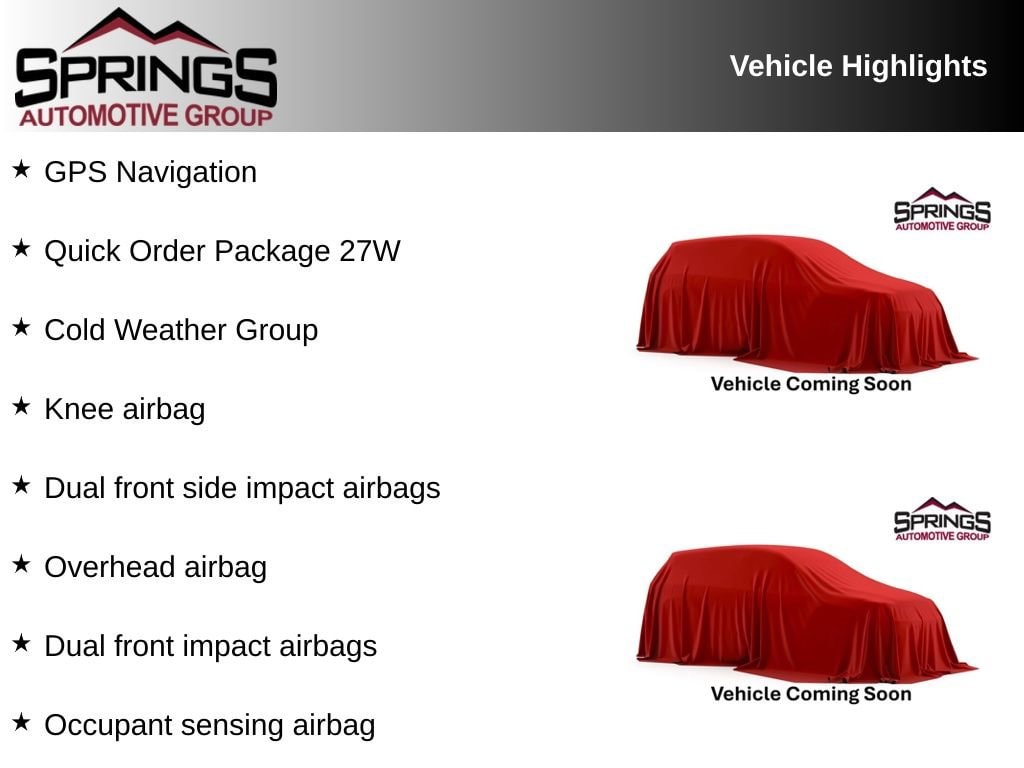 SPRINGS
AUTOMOTIVE GROUP

Vehicle Highlights

★ GPS Navigation

★ Quick Order Package 27W

★ Cold Weather Group

★ Knee airbag

★ Dual front side impact airbags

★ Overhead airbag

★ Dual front impact airbags

★ Occupant sensing airbag

SPRINGS
AUTOMOTIVE GROUP

Vehicle Coming Soon

SPRINGS
AUTOMOTIVE GROUP

Vehicle Coming Soon